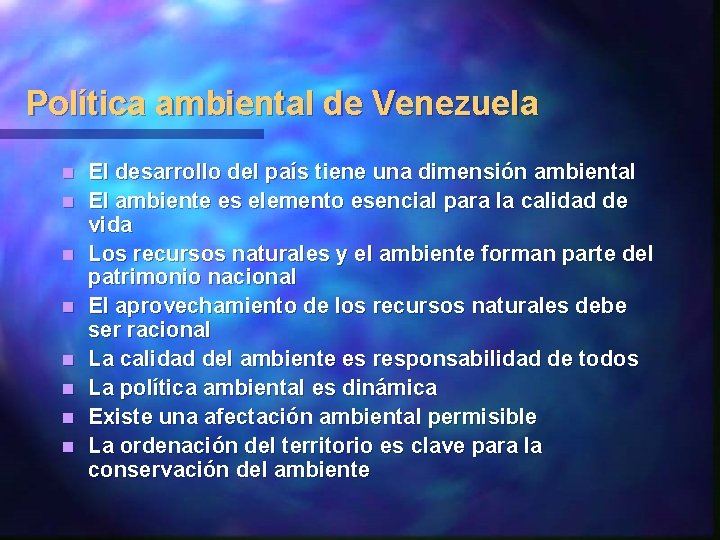 Política ambiental de Venezuela

- El desarrollo del país tiene una dimensión ambiental
- El ambiente es elemento esencial para la calidad de vida
- Los recursos naturales y el ambiente forman parte del patrimonio nacional
- El aprovechamiento de los recursos naturales debe ser racional
- La calidad del ambiente es responsabilidad de todos
- La política ambiental es dinámica
- Existe una afectación ambiental permisible
- La ordenación del territorio es clave para la conservación del ambiente